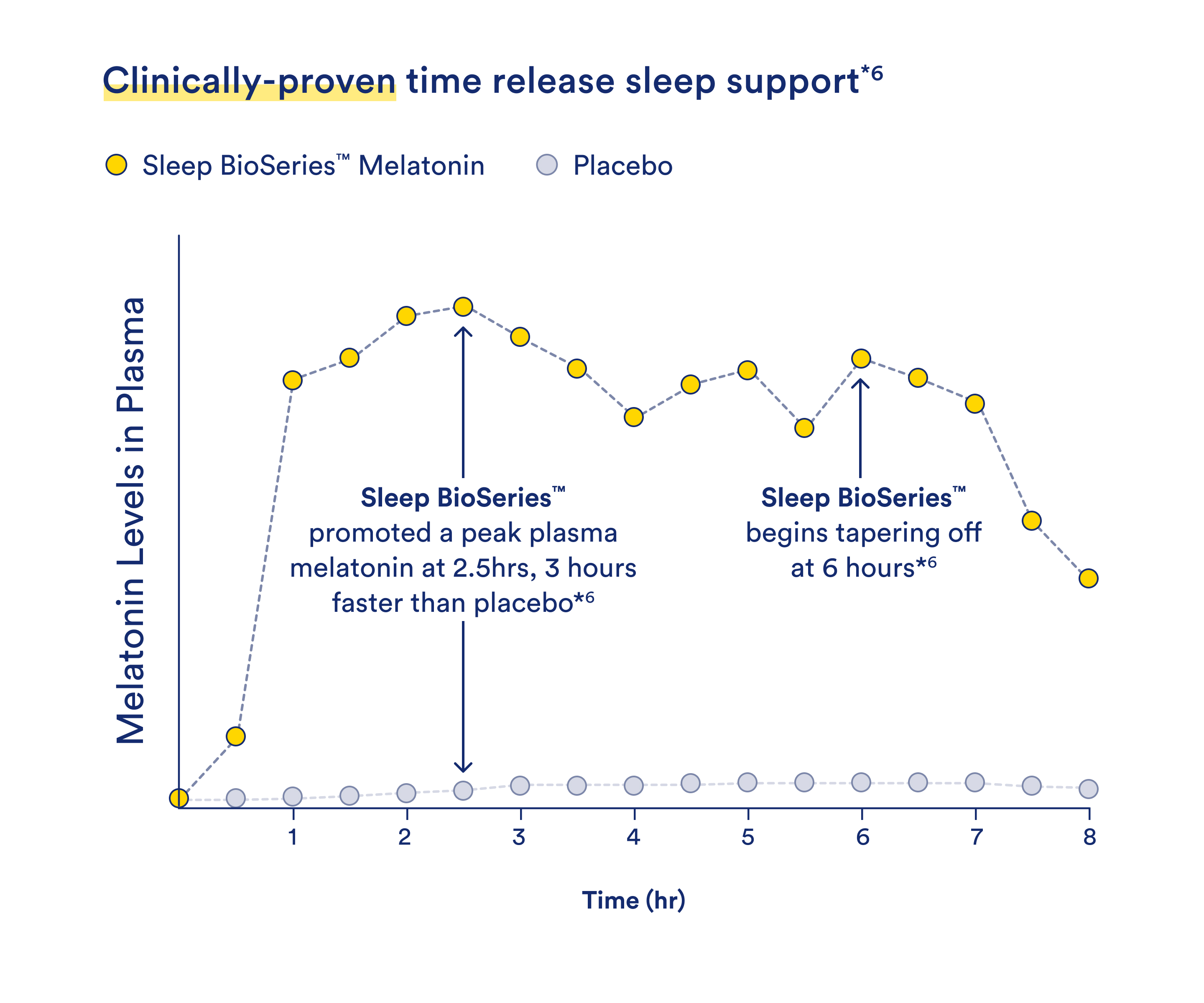 Clinically-proven time release sleep support*6

Sleep BioSeries™ Melatonin   Placebo

Melatonin Levels in Plasma

Sleep BioSeries™ promoted a peak plasma melatonin at 2.5hrs, 3 hours faster than placebo*6

Sleep BioSeries™ begins tapering off at 6 hours*6

1 2 3 4 5 6 7 8

Time (hr)